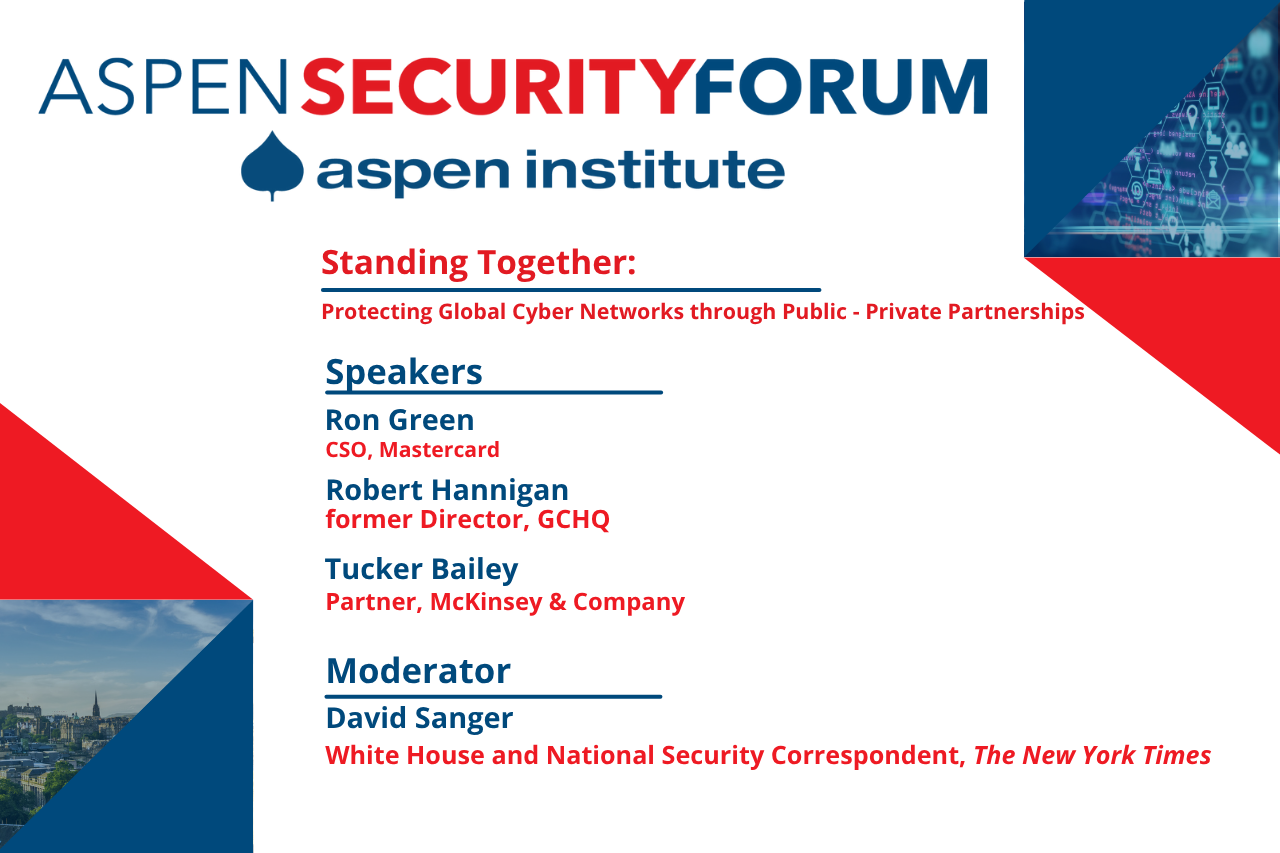 ASPEN SECURITY FORUM
aspen institute

Standing Together:
Protecting Global Cyber Networks through Public - Private Partnerships

Speakers
Ron Green
CSO, Mastercard

Robert Hannigan
former Director, GCHQ

Tucker Bailey
Partner, McKinsey & Company

Moderator
David Sanger
White House and National Security Correspondent, The New York Times